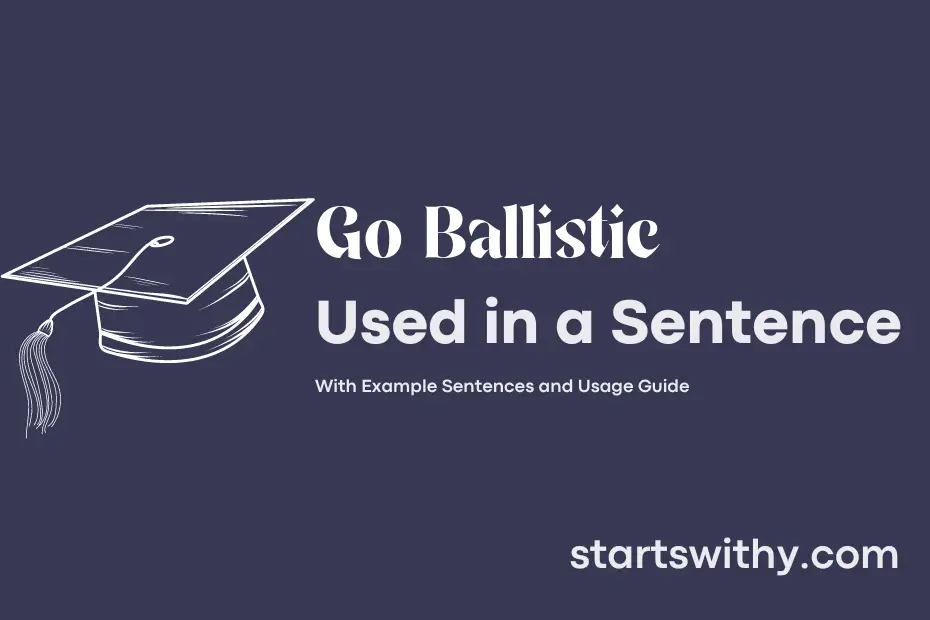 Go Ballistic
Used in a Sentence

With Example Sentences and Usage Guide

startswithy.com